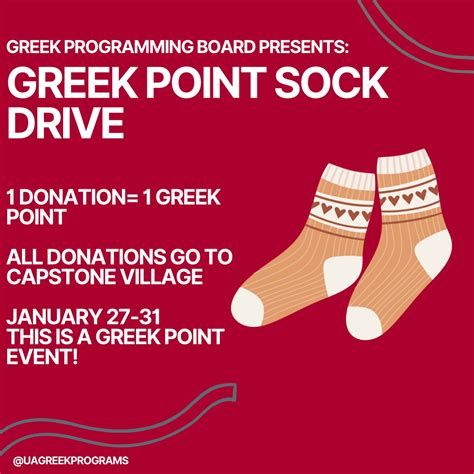 GREEK PROGRAMMING BOARD PRESENTS:

GREEK POINT SOCK DRIVE

1 DONATION= 1 GREEK POINT

ALL DONATIONS GO TO CAPSTONE VILLAGE

JANUARY 27-31
THIS IS A GREEK POINT EVENT!

@UAGREEKPROGRAMS